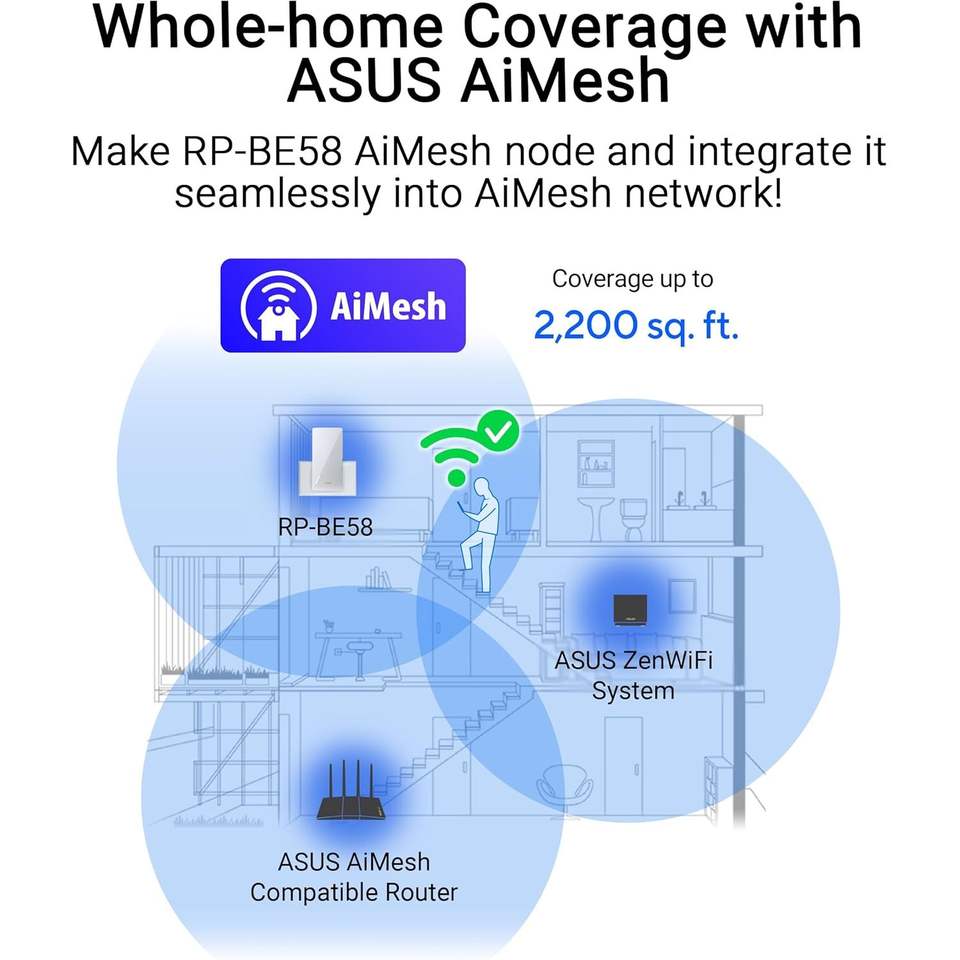 Whole-home Coverage with ASUS AiMesh

Make RP-BE58 AiMesh node and integrate it seamlessly into AiMesh network!

AiMesh

Coverage up to
2,200 sq. ft.

RP-BE58

ASUS ZenWiFi System

ASUS AiMesh Compatible Router